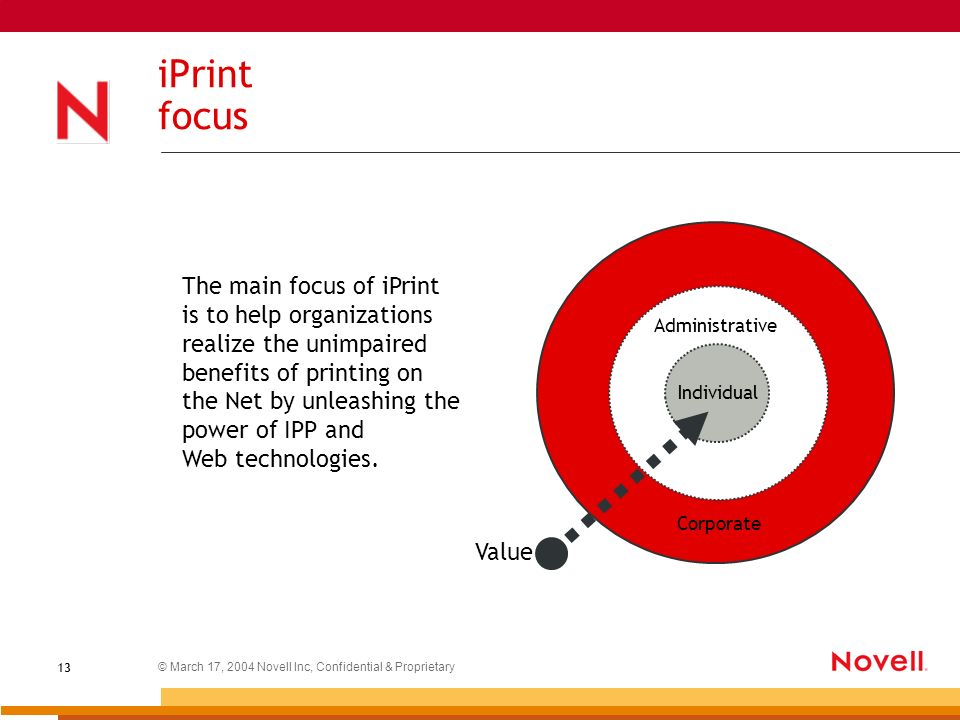 N

iPrint
focus

The main focus of iPrint is to help organizations realize the unimpaired benefits of printing on the Net by unleashing the power of IPP and Web technologies.

Administrative

Individual

Corporate

Value

13

© March 17, 2004 Novell Inc, Confidential & Proprietary

Novell.